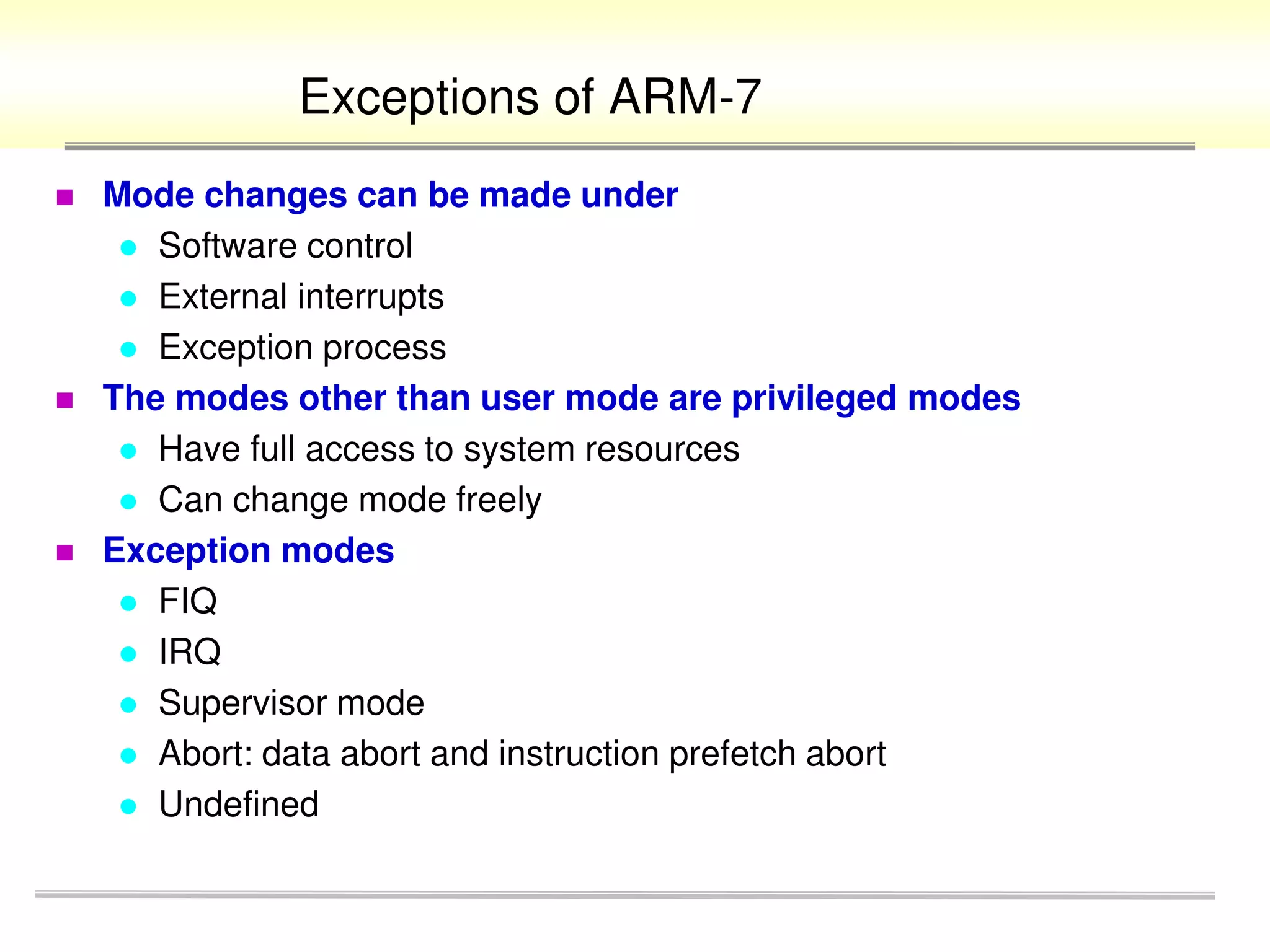 Exceptions of ARM-7

Mode changes can be made under

Software control

External interrupts

Exception process

The modes other than user mode are privileged modes

Have full access to system resources

Can change mode freely

Exception modes

FIQ

IRQ

Supervisor mode

Abort: data abort and instruction prefetch abort

Undefined